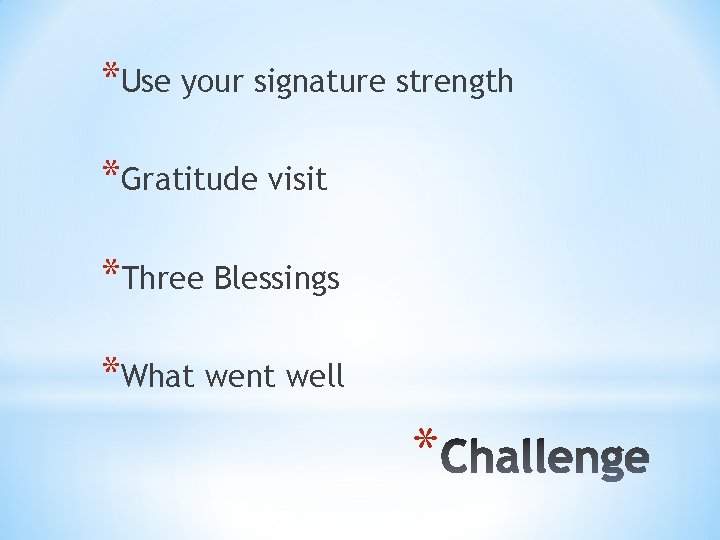 *Use your signature strength

*Gratitude visit

*Three Blessings

*What went well

*Challenge